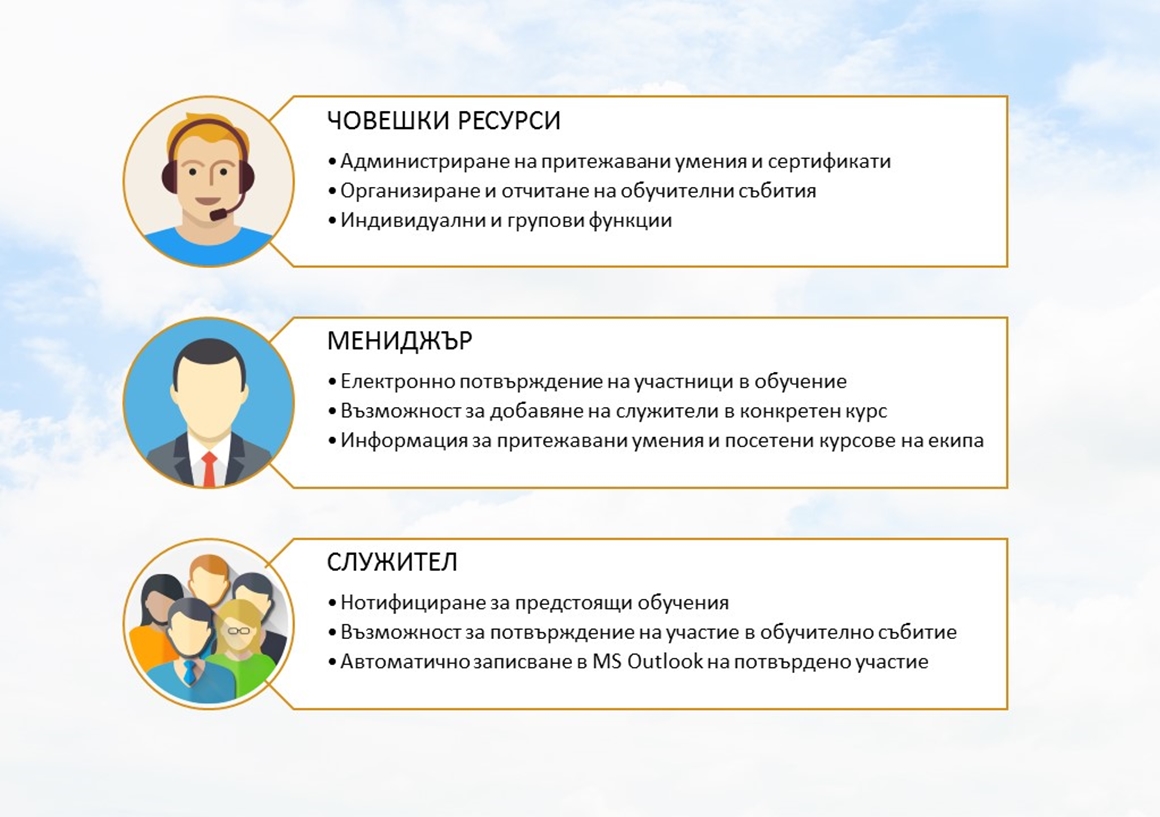 ЧОВЕШКИ РЕСУРСИ
• Администриране на притежавани умения и сертификати
• Организиране и отчитане на обучителни събития
• Индивидуални и групови функции

МЕНИДЖЪР
• Електронно потвърждение на участници в обучение
• Възможност за добавяне на служители в конкретен курс
• Информация за притежавани умения и посетени курсове на екипа

СЛУЖИТЕЛ
• Нотифициране за предстоящи обучения
• Възможност за потвърждение на участие в обучително събитие
• Автоматично записване в MS Outlook на потвърдено участие